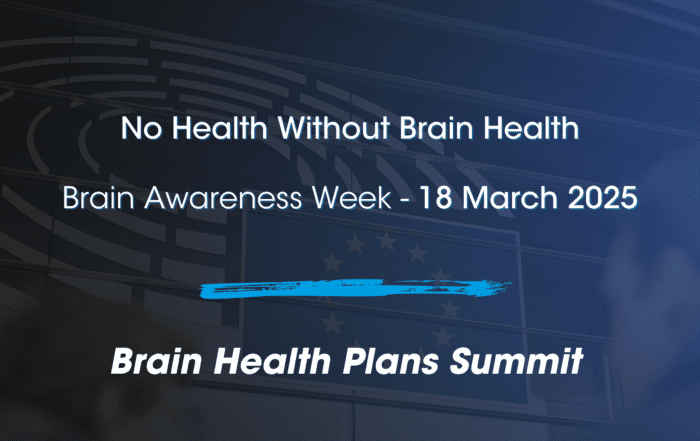 No Health Without Brain Health

Brain Awareness Week - 18 March 2025

Brain Health Plans Summit